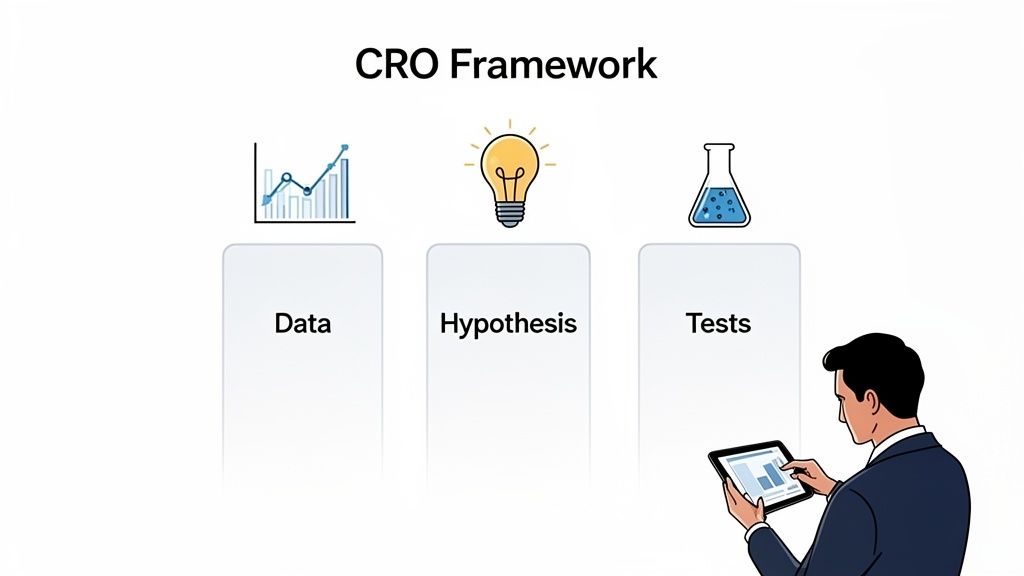 CRO Framework

Data

Hypothesis

Tests